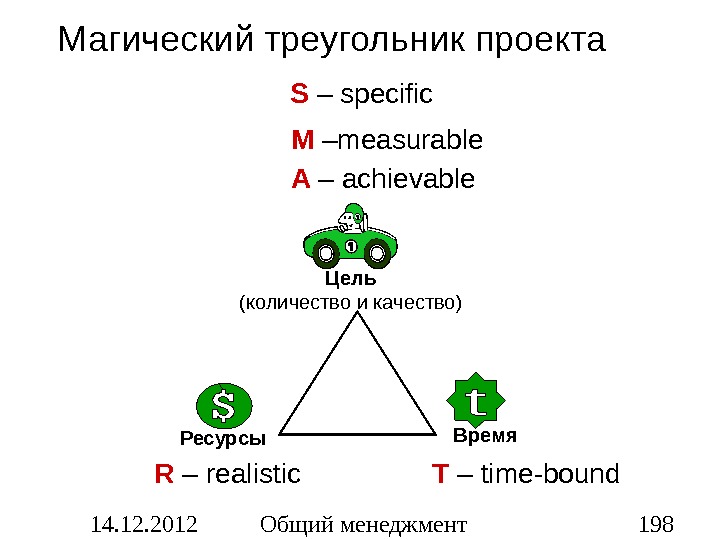 Магический треугольник проекта

S – specific

M –measurable

A – achievable

1

Цель
(количество и качество)

$

Ресурсы

t

Время

R – realistic

T – time-bound

14.12.2012 Общий менеджмент 198